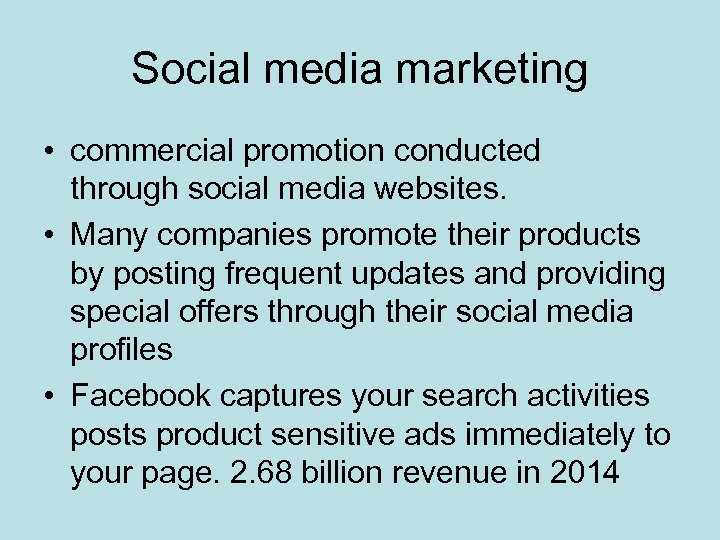 Social media marketing

• commercial promotion conducted through social media websites.

• Many companies promote their products by posting frequent updates and providing special offers through their social media profiles

• Facebook captures your search activities posts product sensitive ads immediately to your page. 2.68 billion revenue in 2014